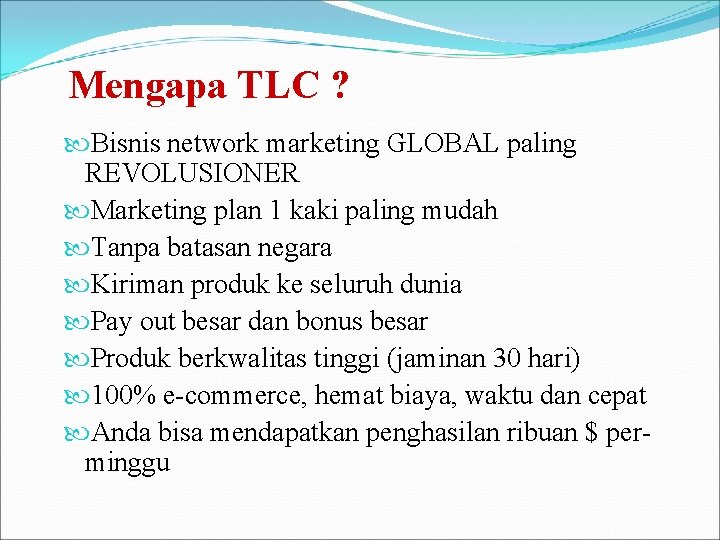 Mengapa TLC ?

Bisnis network marketing GLOBAL paling REVOLUSIONER

Marketing plan 1 kaki paling mudah

Tanpa batasan negara

Kiriman produk ke seluruh dunia

Pay out besar dan bonus besar

Produk berkwalitas tinggi (jaminan 30 hari)

100% e-commerce, hemat biaya, waktu dan cepat

Anda bisa mendapatkan penghasilan ribuan \$ per-minggu